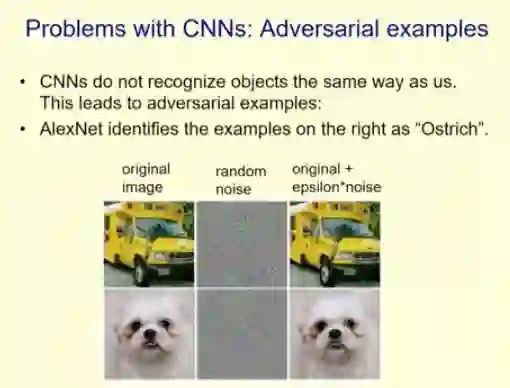 Problems with CNNs: Adversarial examples

• CNNs do not recognize objects the same way as us. This leads to adversarial examples:
• AlexNet identifies the examples on the right as "Ostrich".

original image

random noise

original + epsilon*noise